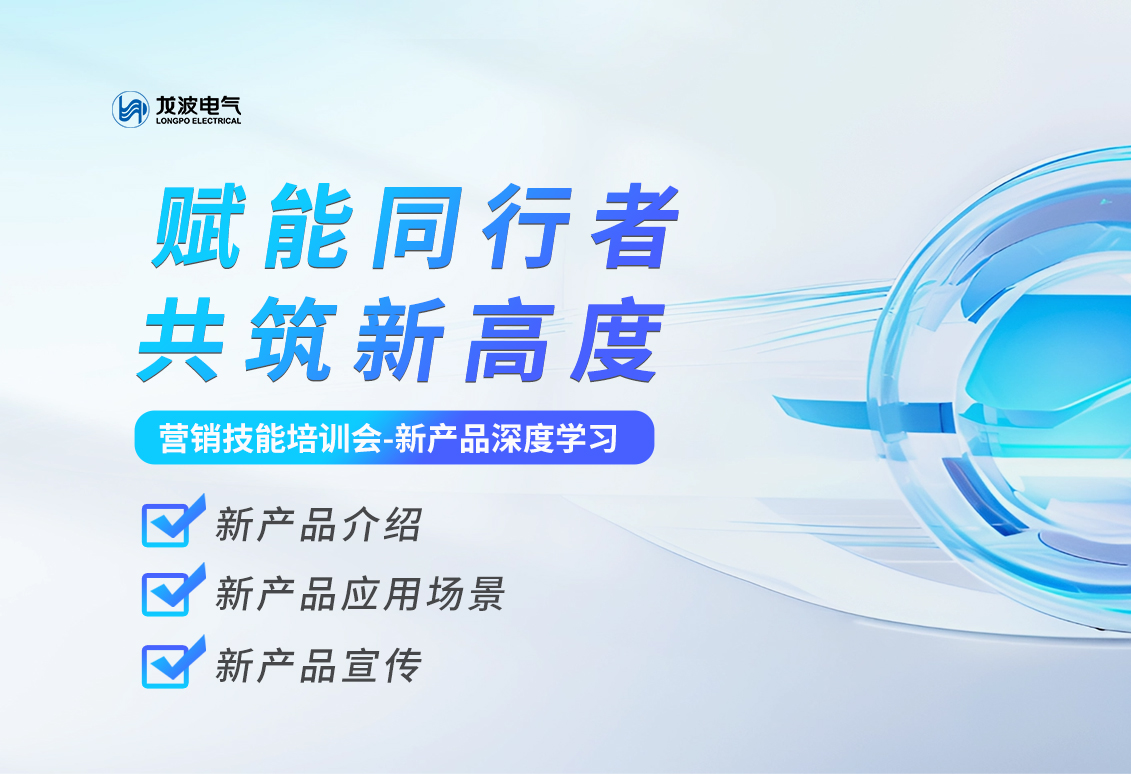 龙波电气
LONGPO ELECTRICAL

赋能同行者
共筑新高度

营销技能培训会-新产品深度学习

新产品介绍
新产品应用场景
新产品宣传